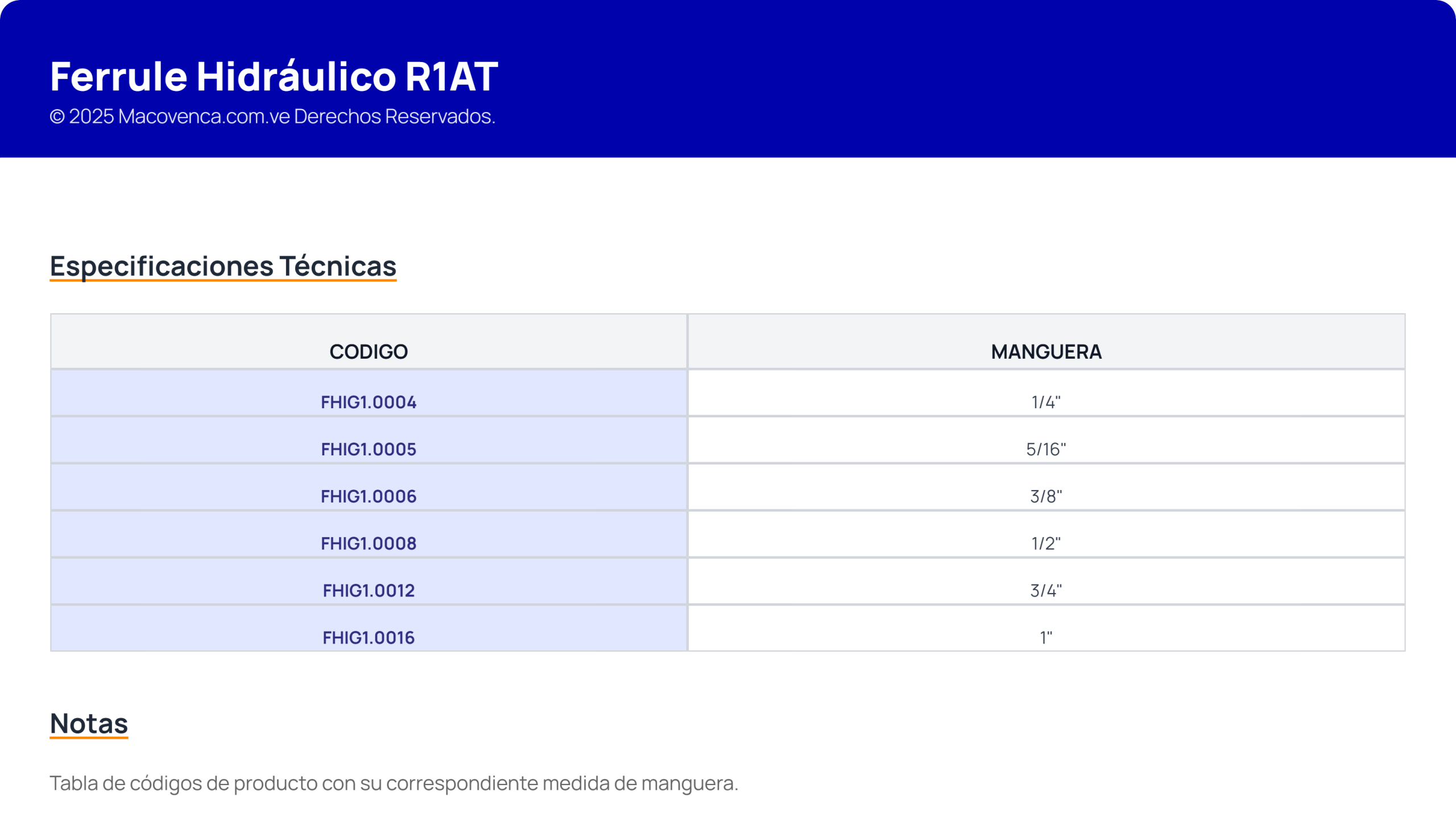 Ferrule Hidráulico R1AT
© 2025 Macovenca.com.ve Derechos Reservados.

Especificaciones Técnicas

| CODIGO | MANGUERA |
|---|---|
| FHIG1.0004 | 1/4" |
| FHIG1.0005 | 5/16" |
| FHIG1.0006 | 3/8" |
| FHIG1.0008 | 1/2" |
| FHIG1.0012 | 3/4" |
| FHIG1.0016 | 1" |

Notas

Tabla de códigos de producto con su correspondiente medida de manguera.